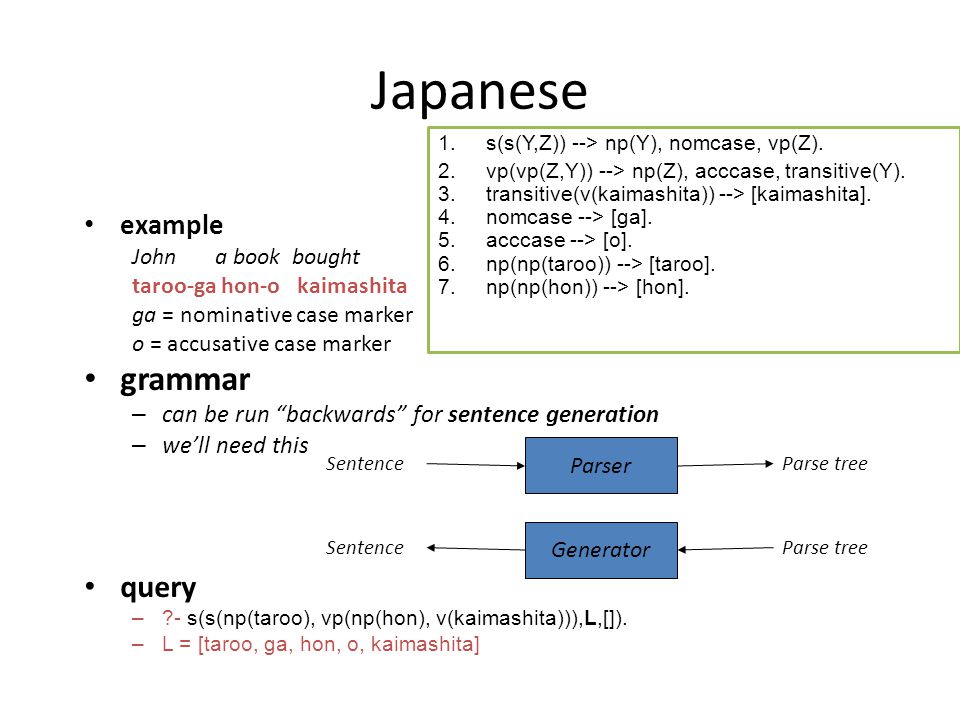 Japanese

1. s(s(Y,Z)) --> np(Y), nomcase, vp(Z).
2. vp(vp(Z,Y)) --> np(Z), acccase, transitive(Y).
3. transitive(v(kaimashita)) --> [kaimashita].
4. nomcase --> [ga].
5. acccase --> [o].
6. np(np(taroo)) --> [taroo].
7. np(np(hon)) --> [hon].

• example
John a book bought
taroo-ga hon-o kaimashita
ga = nominative case marker
o = accusative case marker

• grammar
– can be run "backwards" for sentence generation
– we'll need this

Sentence Parser Parse tree

Sentence Generator Parse tree

• query
– ?- s(s(np(taroo), vp(np(hon), v(kaimashita))),L,[]).
– L = [taroo, ga, hon, o, kaimashita]